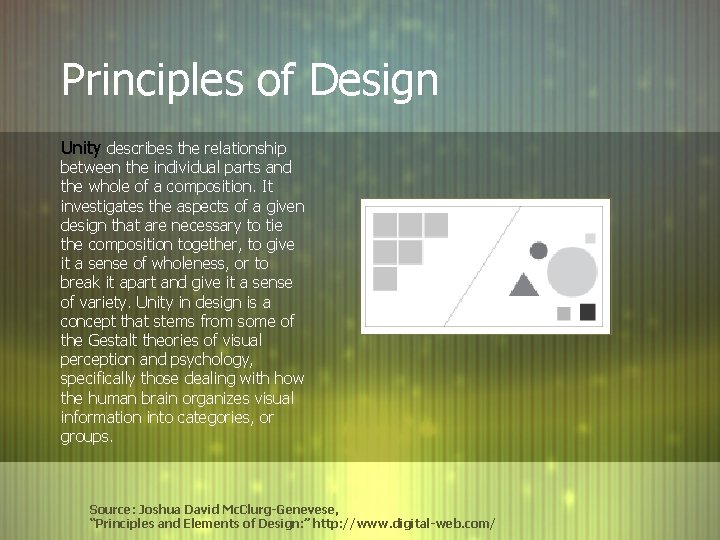 Principles of Design

Unity describes the relationship between the individual parts and the whole of a composition. It investigates the aspects of a given design that are necessary to tie the composition together, to give it a sense of wholeness, or to break it apart and give it a sense of variety. Unity in design is a concept that stems from some of the Gestalt theories of visual perception and psychology, specifically those dealing with how the human brain organizes visual information into categories, or groups.

Source: Joshua David McClurg-Genevese, "Principles and Elements of Design:" http://www.digital-web.com/